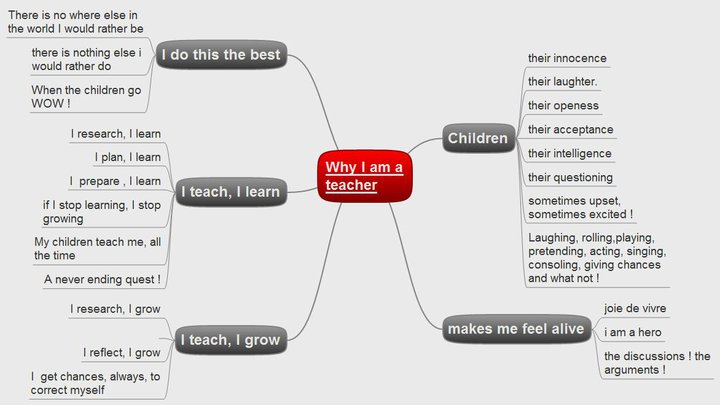 Why I am a teacher

I do this the best

There is no where else in the world I would rather be

there is nothing else i would rather do

When the children go WOW !

I teach, I learn

I research, I learn

I plan, I learn

I prepare , I learn

if I stop learning, I stop growing

My children teach me, all the time

A never ending quest !

I teach, I grow

I research, I grow

I reflect, I grow

I get chances, always, to correct myself

Children

their innocence

their laughter.

their openess

their acceptance

their intelligence

their questioning

sometimes upset, sometimes excited !

Laughing, rolling,playing, pretending, acting, singing, consoling, giving chances and what not !

makes me feel alive

joie de vivre

i am a hero

the discussions ! the arguments !